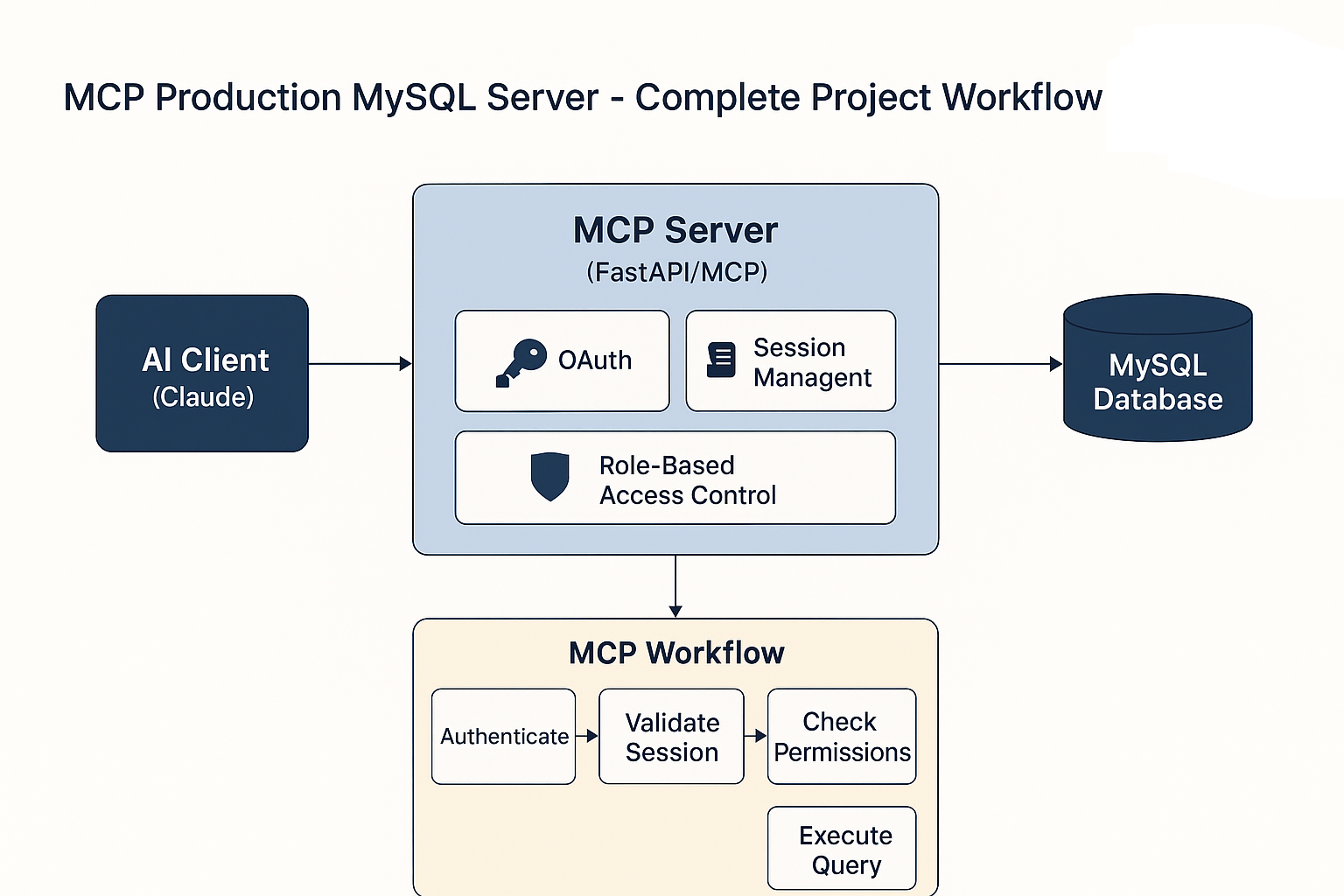 MCP Production MySQL Server - Complete Project Workflow

AI Client
(Claude)

MCP Server
(FastAPI/MCP)

OAuth

Session
Managent

Role-Based
Access Control

MySQL
Database

MCP Workflow

Authenticate

Validate
Session

Check
Permissions

Execute
Query